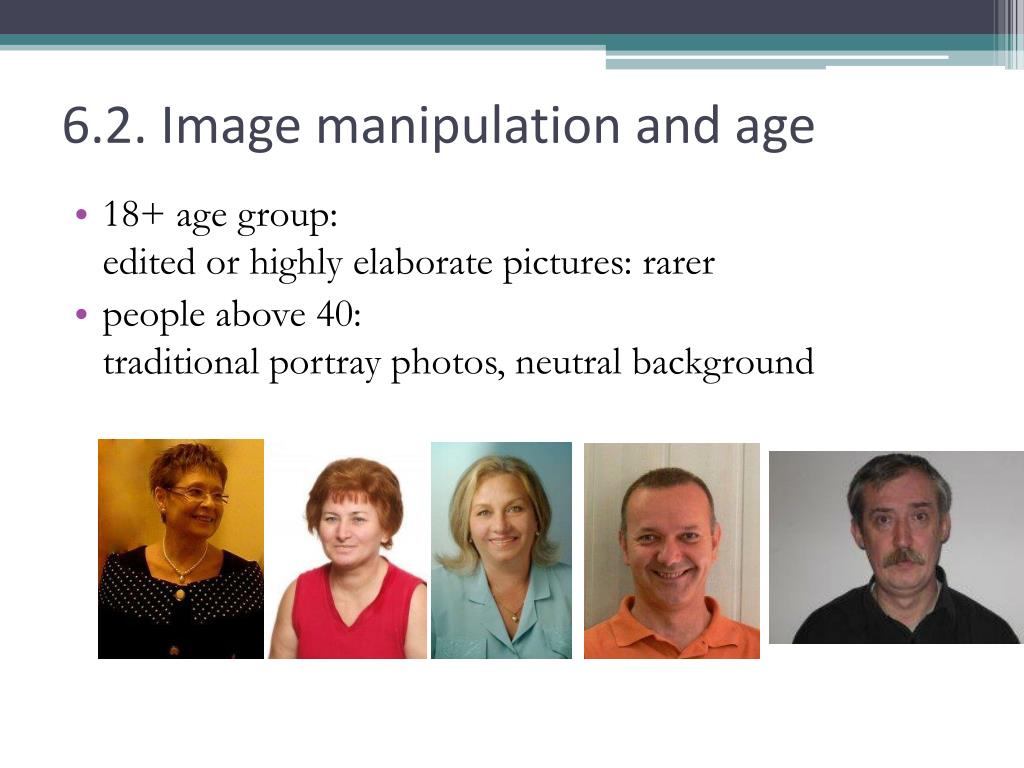 6.2. Image manipulation and age

• 18+ age group:
edited or highly elaborate pictures: rarer
• people above 40:
traditional portray photos, neutral background